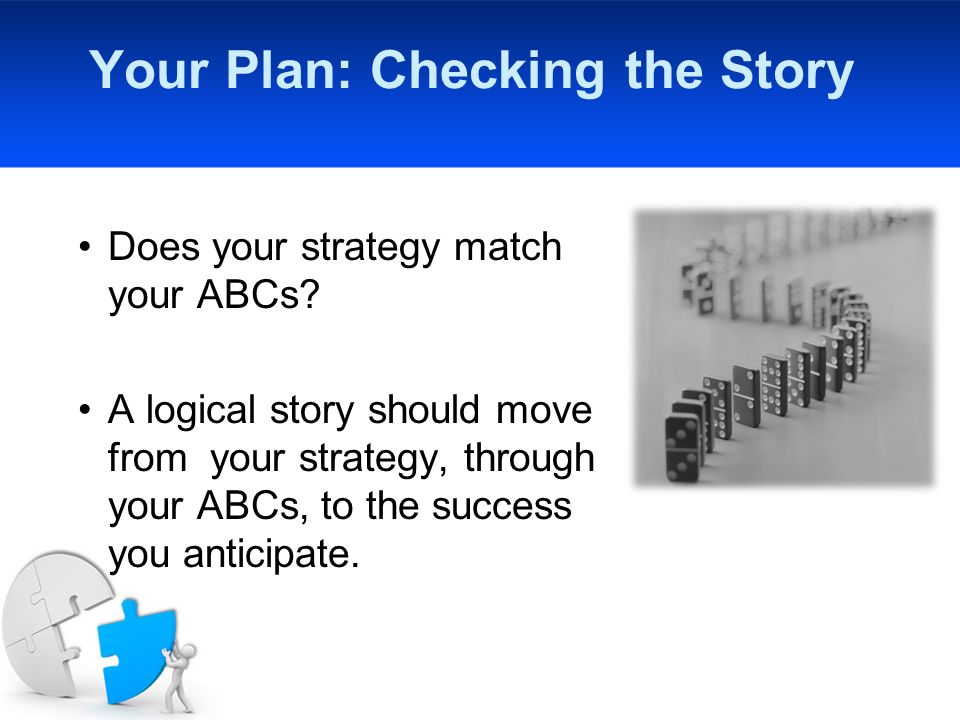 Your Plan: Checking the Story

• Does your strategy match your ABCs?

• A logical story should move from your strategy, through your ABCs, to the success you anticipate.